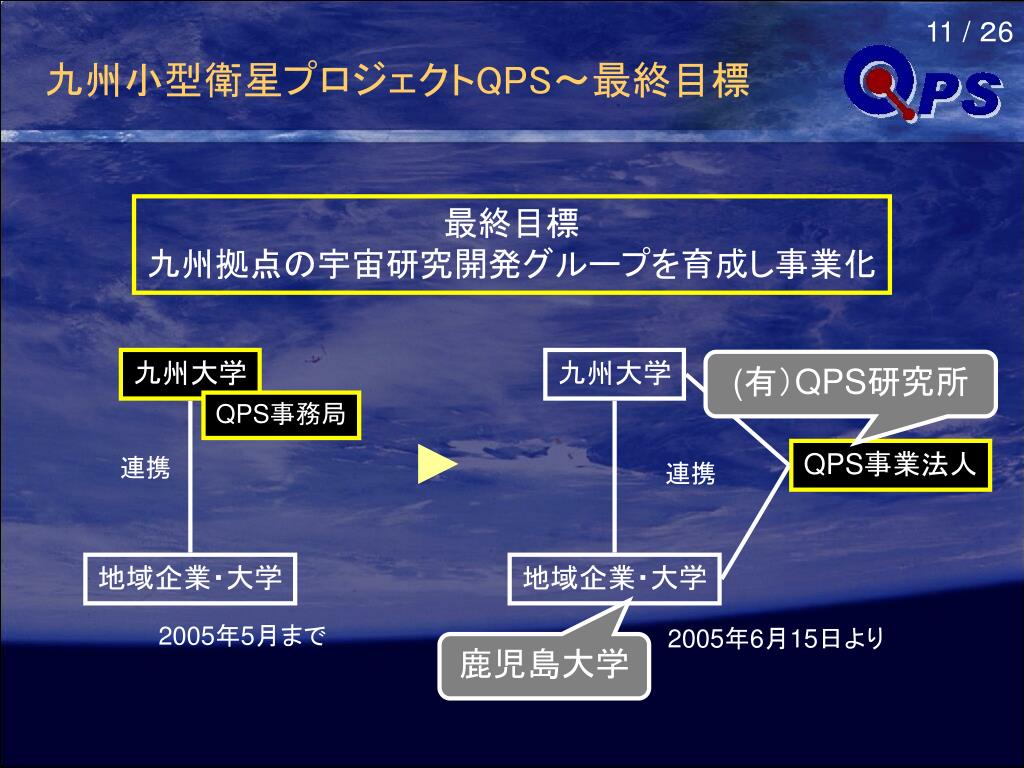 11 / 26

九州小型衛星プロジェクトQPS～最終目標

QPS

最終目標
九州拠点の宇宙研究開発グループを育成し事業化

九州大学

QPS事務局

連携

地域企業・大学

2005年5月まで

九州大学

(有)QPS研究所

QPS事業法人

連携

地域企業・大学

鹿児島大学

2005年6月15日より